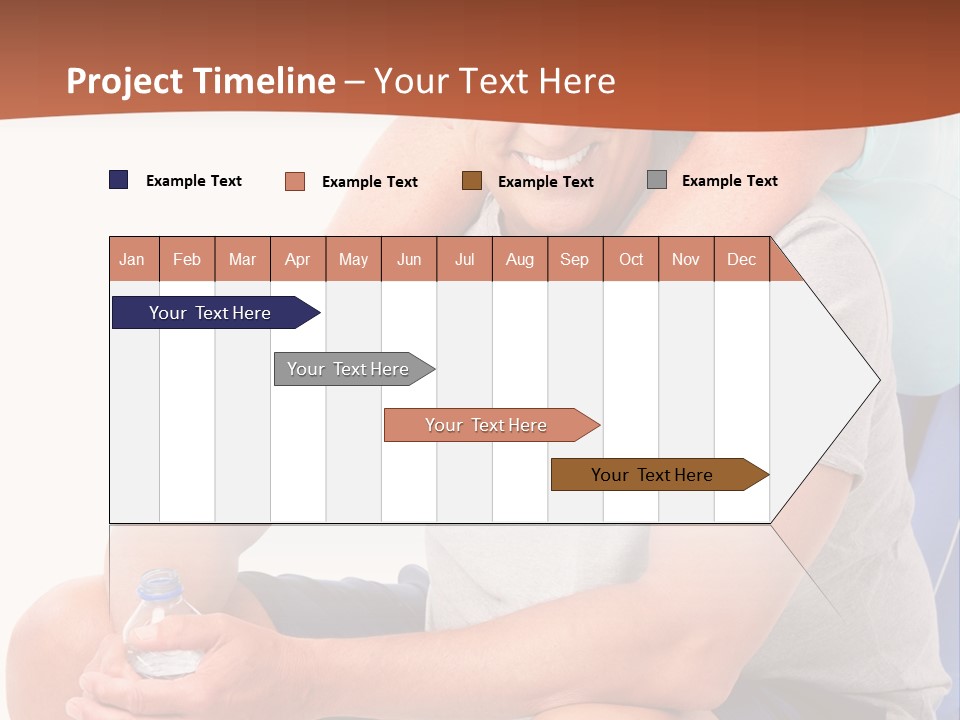 Project Timeline – Your Text Here

Example Text
Example Text
Example Text
Example Text

| Jan | Feb | Mar | Apr | May | Jun | Jul | Aug | Sep | Oct | Nov | Dec |
|---|---|---|---|---|---|---|---|---|---|---|---|

Your Text Here

Your Text Here

Your Text Here

Your Text Here